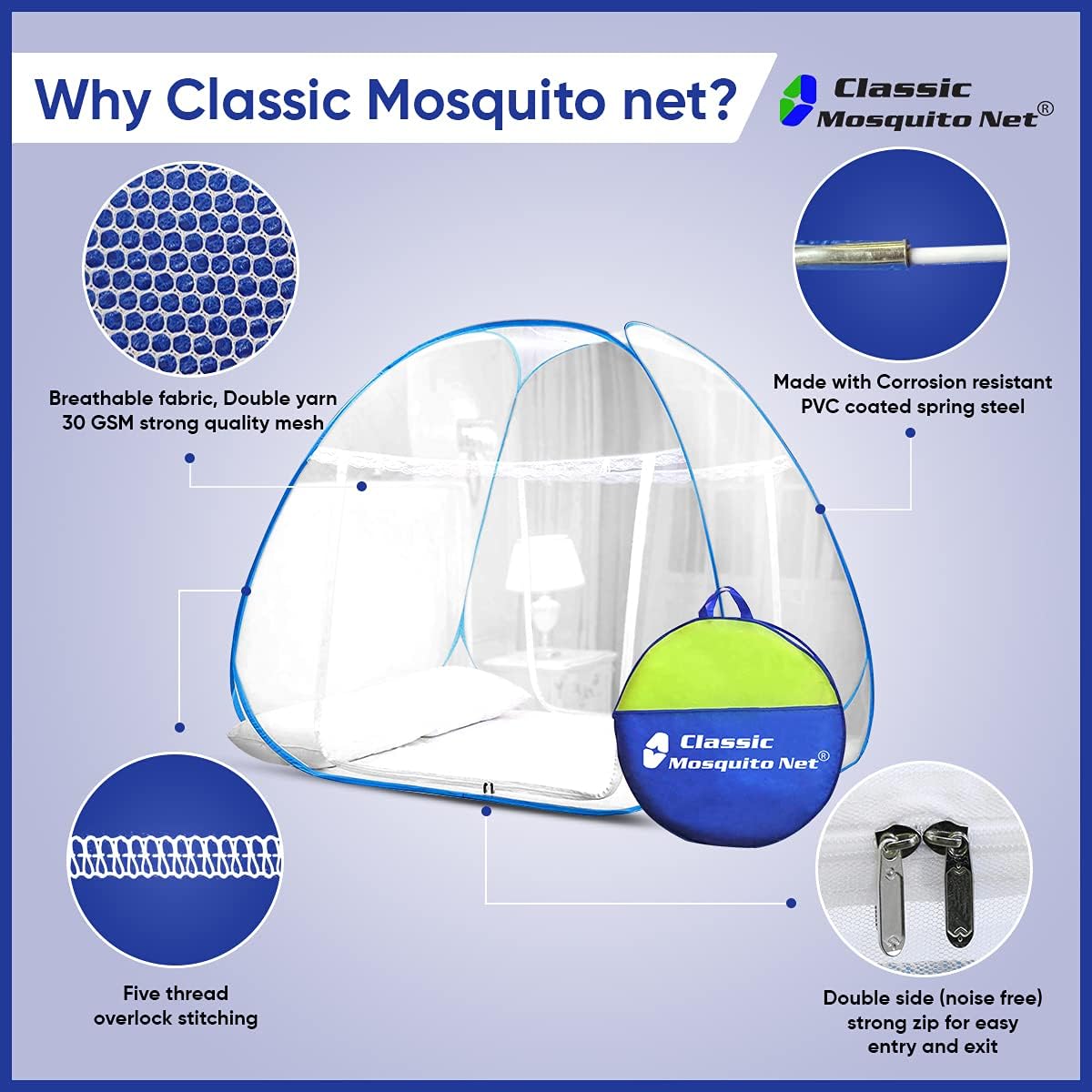 Why Classic Mosquito net?

Classic Mosquito Net®

Breathable fabric, Double yarn 30 GSM strong quality mesh

Made with Corrosion resistant PVC coated spring steel

Classic Mosquito Net®

Five thread overlock stitching

Double side (noise free) strong zip for easy entry and exit